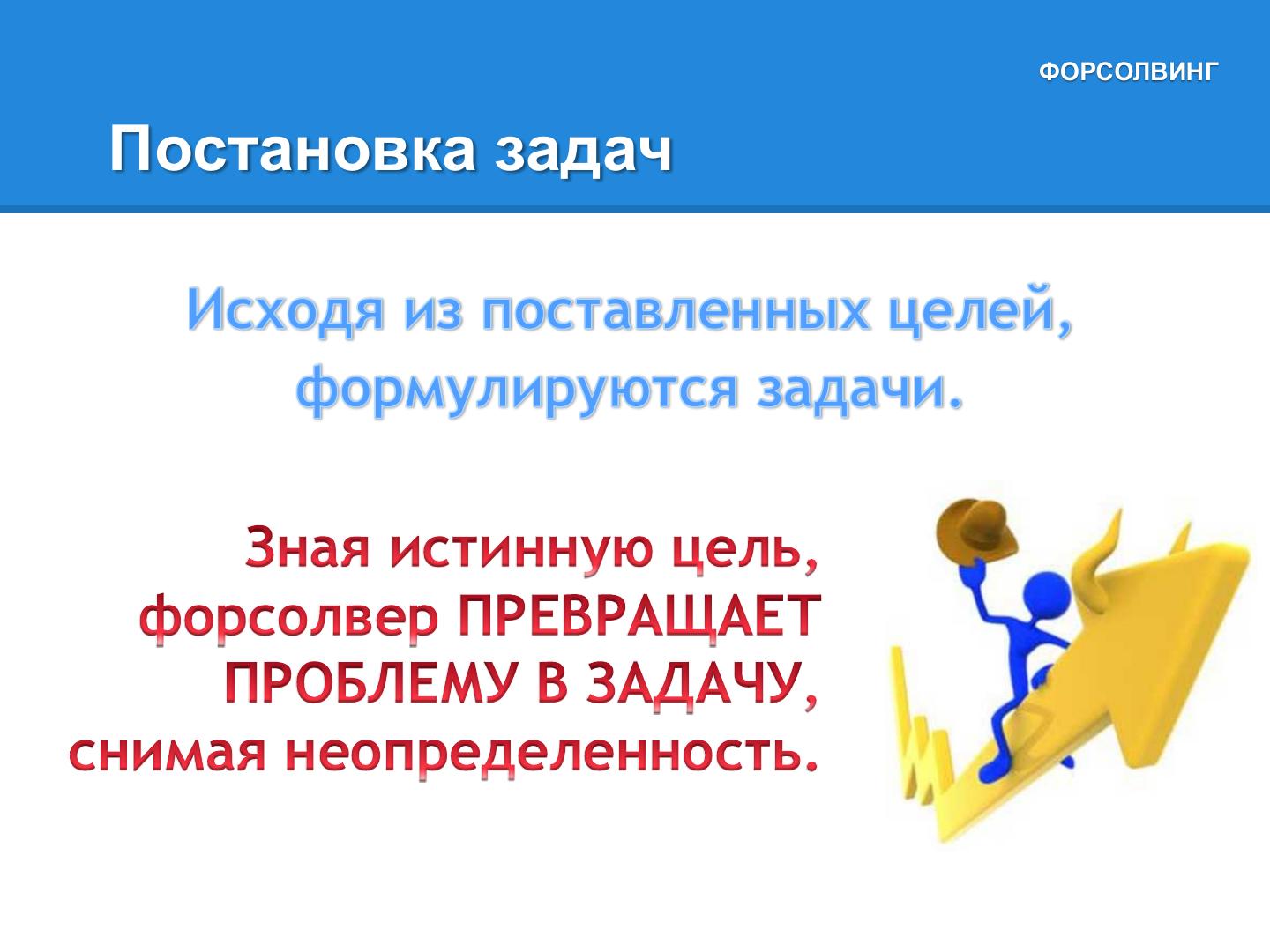 ФОРСОЛВИНГ

Постановка задач

Исходя из поставленных целей, формулируются задачи.

Зная истинную цель, форсолвер ПРЕВРАЩАЕТ ПРОБЛЕМУ В ЗАДАЧУ, снимая неопределенность.